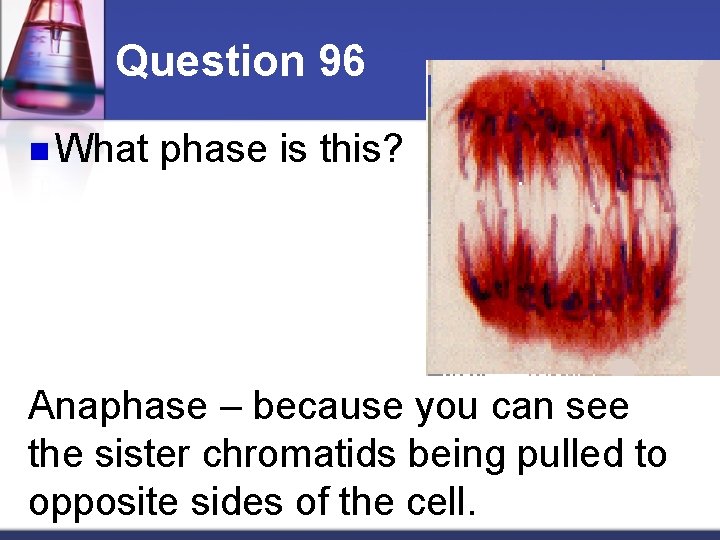 Question 96

What phase is this?

Anaphase – because you can see the sister chromatids being pulled to opposite sides of the cell.